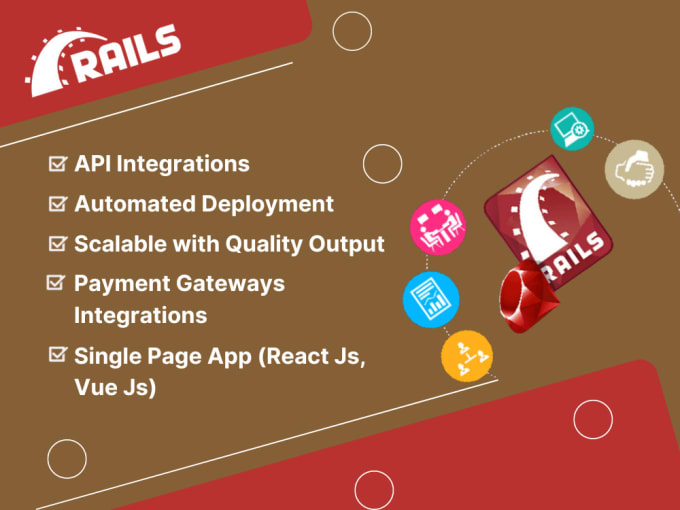 RAILS

API Integrations

Automated Deployment

Scalable with Quality Output

Payment Gateways Integrations

Single Page App (React Js, Vue Js)

RAILS